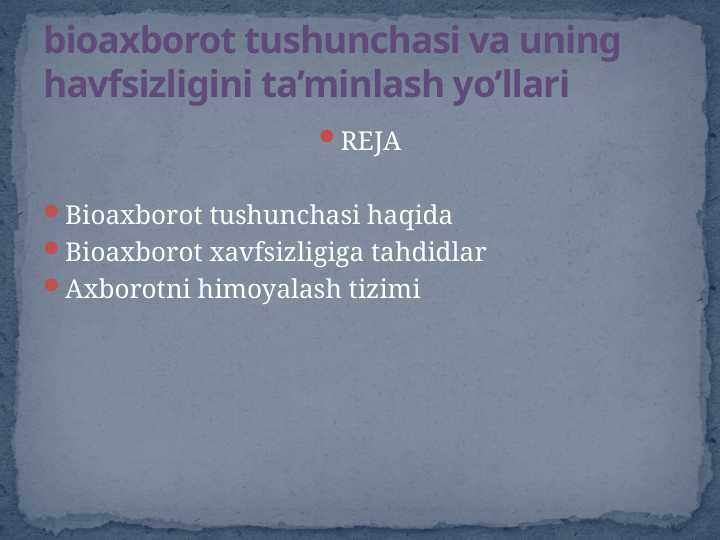 bioaxborot tushunchasi va uning havfsizligini ta’minlash yo’llari

REJA

Bioaxborot tushunchasi haqida
Bioaxborot xavfsizligiga tahdidlar
Axborotni himoyalash tizimi